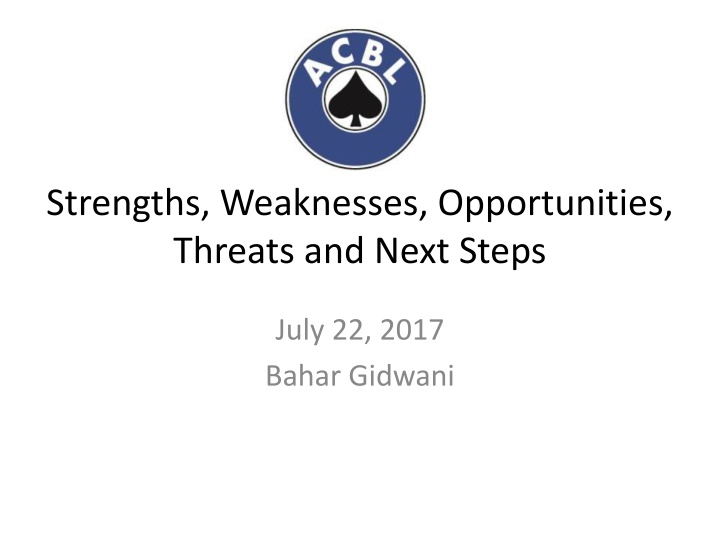 ACBL

Strengths, Weaknesses, Opportunities, Threats and Next Steps

July 22, 2017
Bahar Gidwani